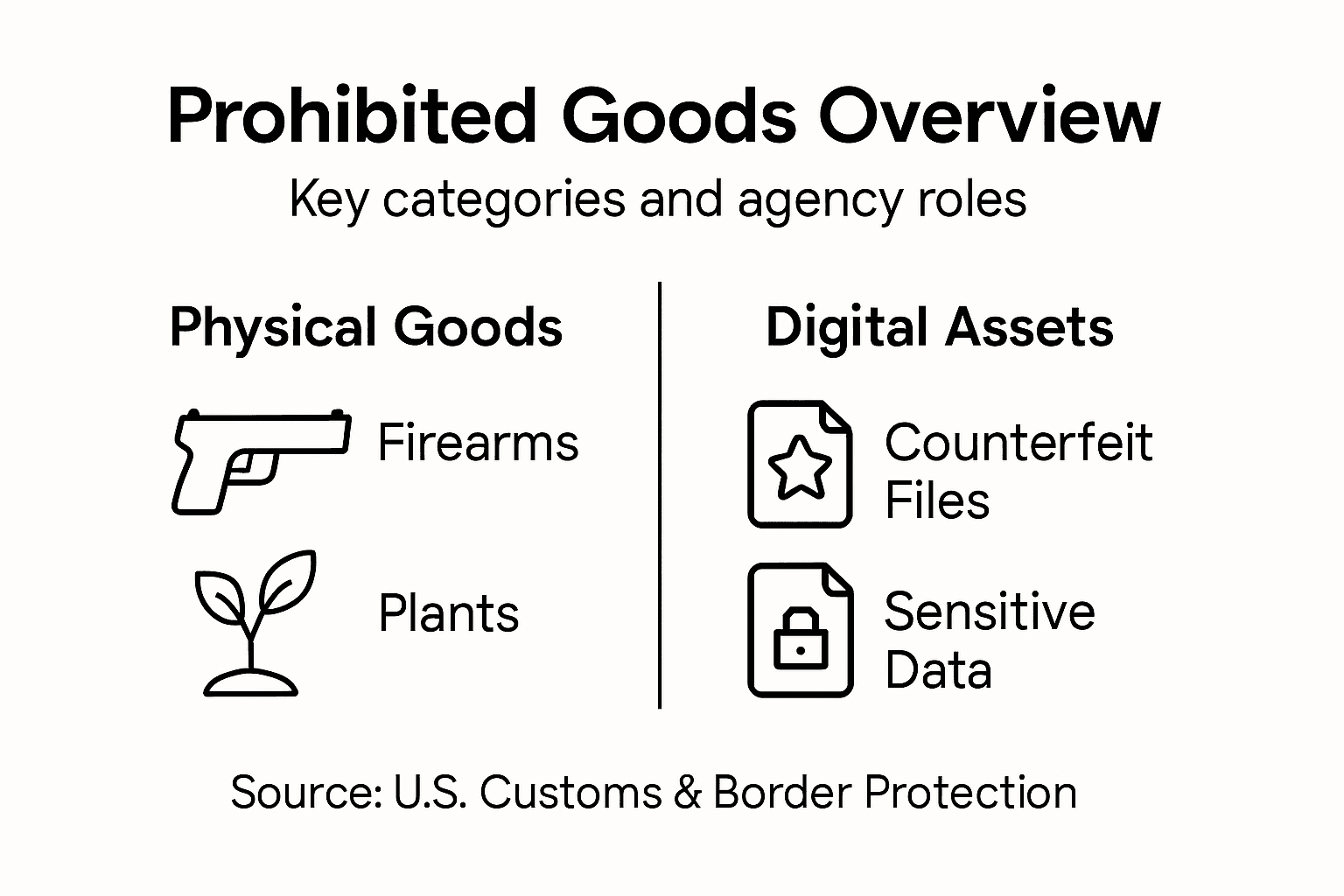 Prohibited Goods Overview

Key categories and agency roles

Physical Goods

Firearms

Plants

Digital Assets

Counterfeit Files

Sensitive Data

Source: U.S. Customs & Border Protection